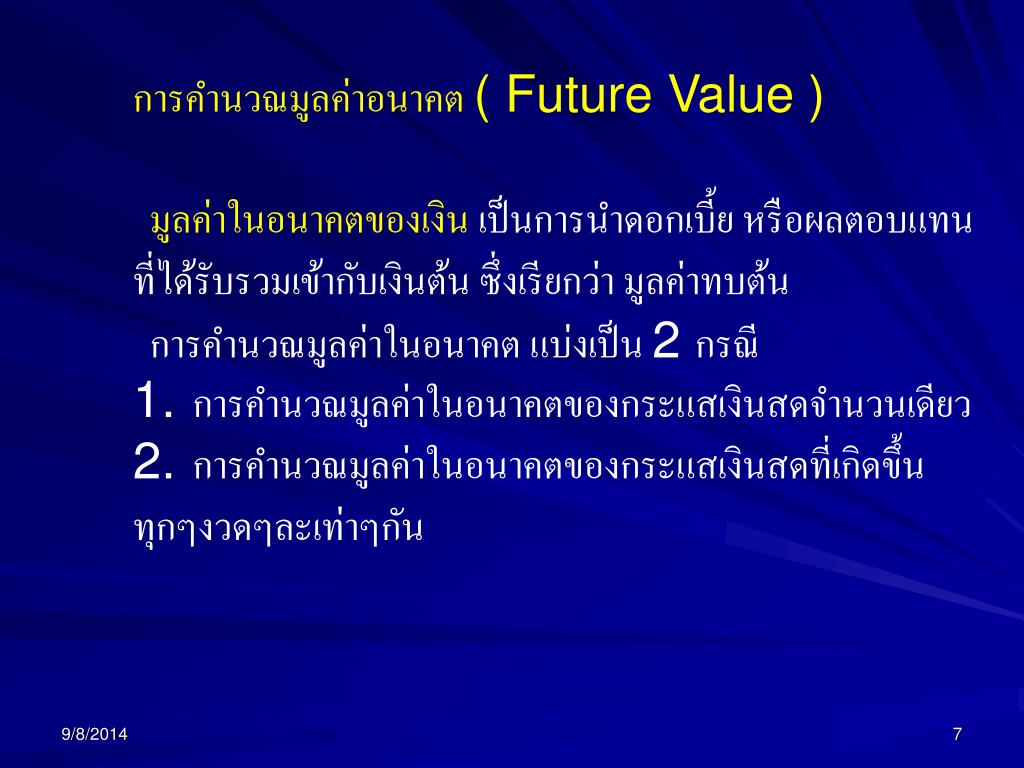 การคำนวณมูลค่าอนาคต ( Future Value )

มูลค่าในอนาคตของเงิน เป็นการนำดอกเบี้ย หรือผลตอบแทนที่ได้รับรวมเข้ากับเงินต้น ซึ่งเรียกว่า มูลค่าทบต้น

การคำนวณมูลค่าในอนาคต แบ่งเป็น 2 กรณี

1. การคำนวณมูลค่าในอนาคตของกระแสเงินสดจำนวนเดียว

2. การคำนวณมูลค่าในอนาคตของกระแสเงินสดที่เกิดขึ้นทุกๆงวดๆละเท่าๆกัน

9/8/2014

7